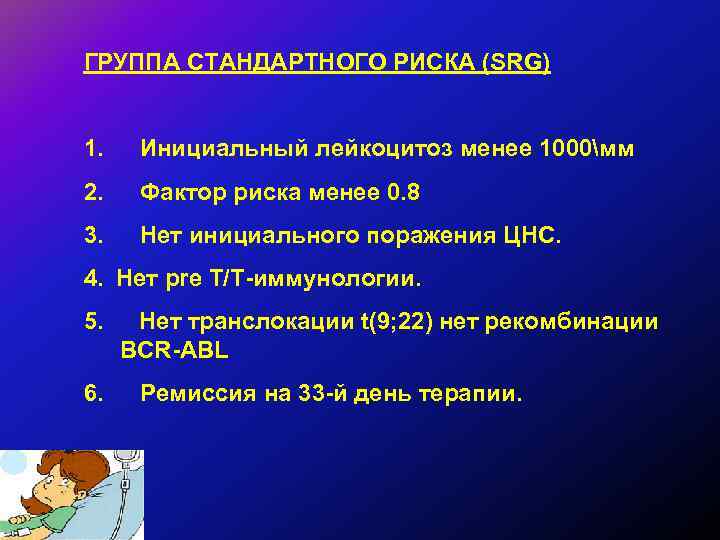 ГРУППА СТАНДАРТНОГО РИСКА (SRG)

1. Инициальный лейкоцитоз менее 1000\мм

2. Фактор риска менее 0.8

3. Нет инициального поражения ЦНС.

4. Нет pre T/T-иммунологии.

5. Нет транслокации t(9;22) нет рекомбинации BCR-ABL

6. Ремиссия на 33-й день терапии.